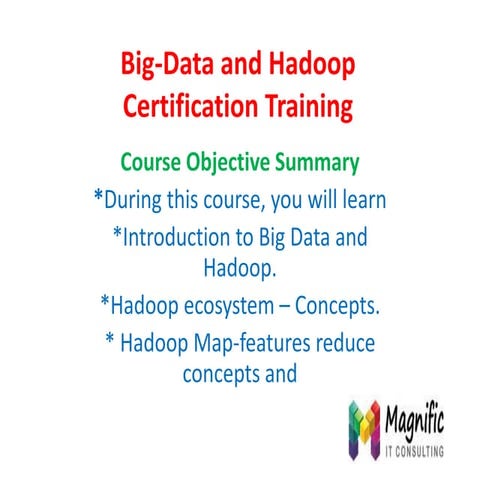 Big-Data and Hadoop Certification Training

Course Objective Summary

*During this course, you will learn

*Introduction to Big Data and Hadoop.

*Hadoop ecosystem – Concepts.

* Hadoop Map-features reduce concepts and

Magnific
IT CONSULTING